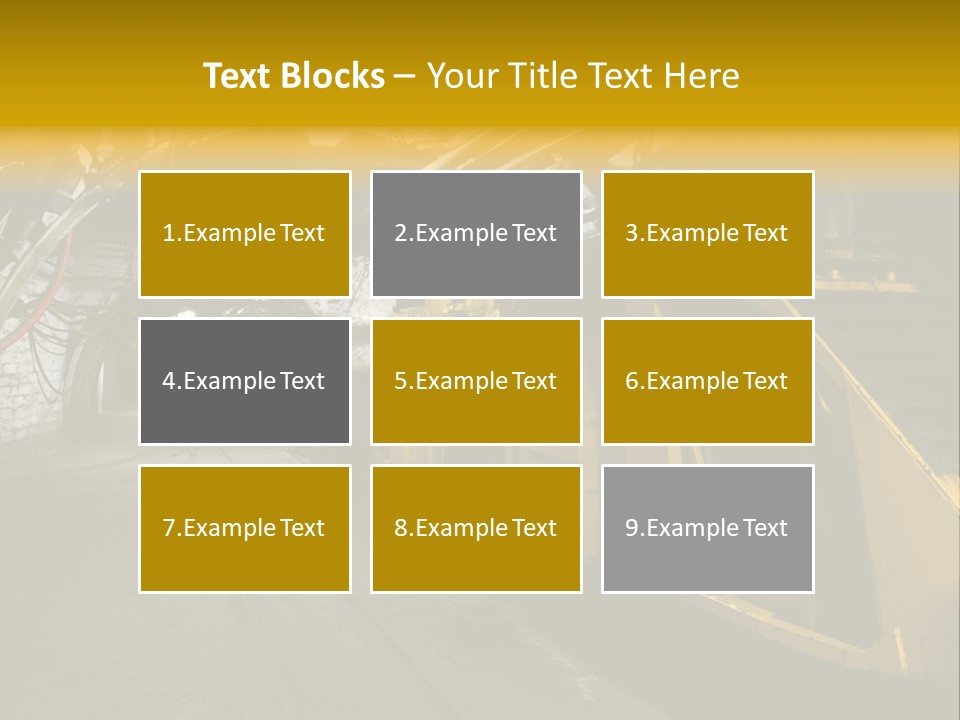 Text Blocks – Your Title Text Here

1.Example Text

2.Example Text

3.Example Text

4.Example Text

5.Example Text

6.Example Text

7.Example Text

8.Example Text

9.Example Text